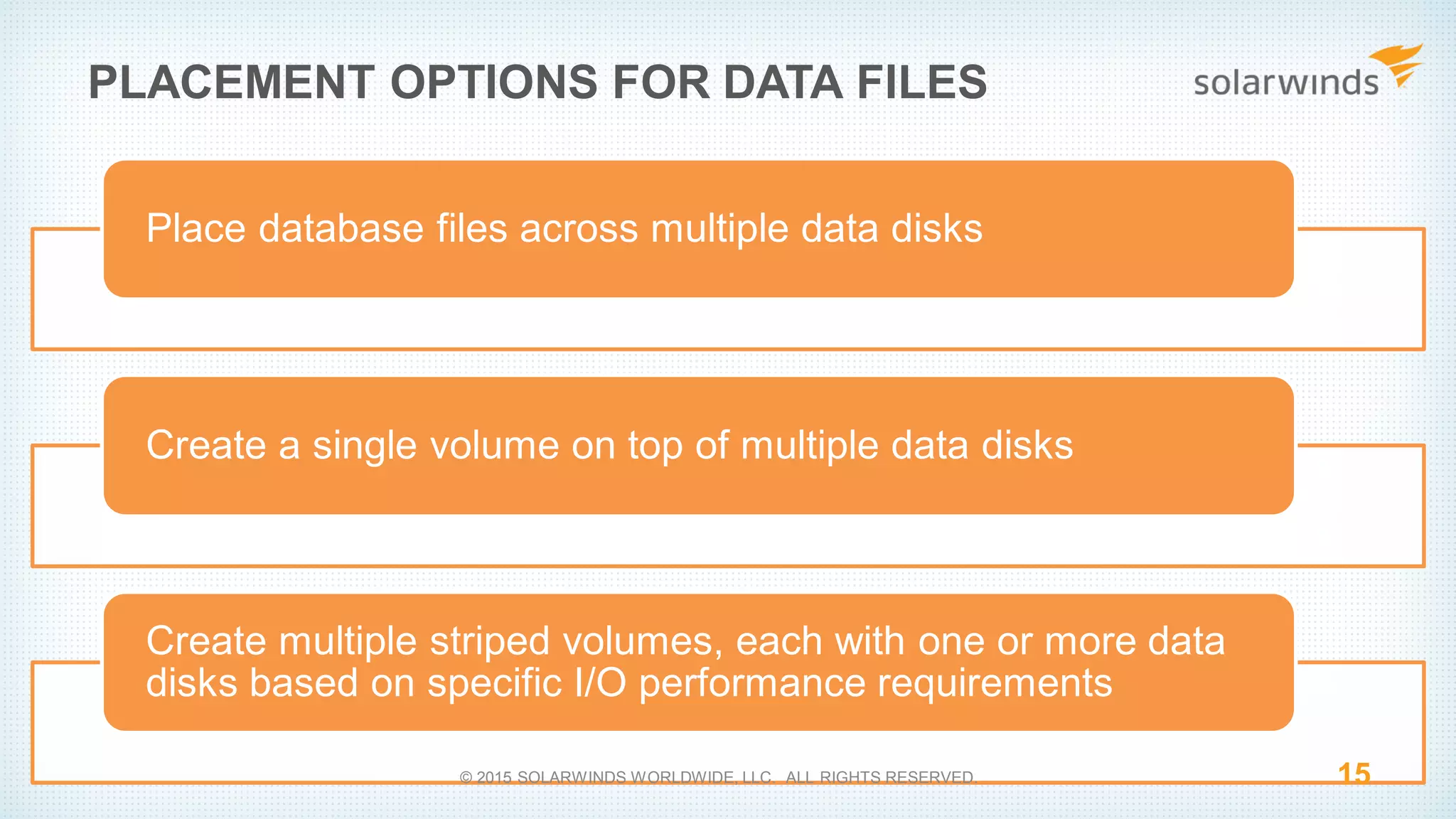 PLACEMENT OPTIONS FOR DATA FILES

solarwinds

Place database files across multiple data disks

Create a single volume on top of multiple data disks

Create multiple striped volumes, each with one or more data disks based on specific I/O performance requirements

© 2015 SOLARWINDS WORLDWIDE, LLC. ALL RIGHTS RESERVED.

15